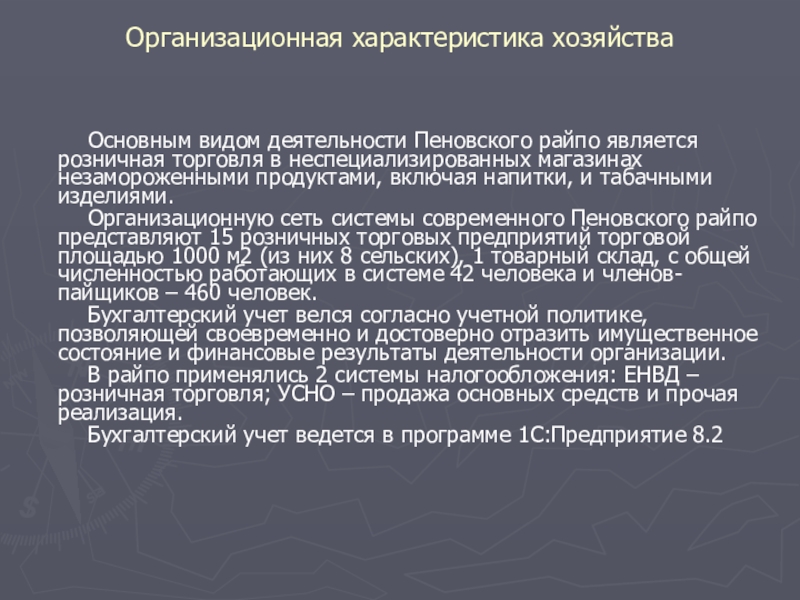 Организационная характеристика хозяйства

Основным видом деятельности Пеновского райпо является розничная торговля в неспециализированных магазинах незамороженными продуктами, включая напитки, и табачными изделиями.

Организационную сеть системы современного Пеновского райпо представляют 15 розничных торговых предприятий торговой площадью 1000 м2 (из них 8 сельских), 1 товарный склад, с общей численностью работающих в системе 42 человека и членов-пайщиков – 460 человек.

Бухгалтерский учет велся согласно учетной политике, позволяющей своевременно и достоверно отразить имущественное состояние и финансовые результаты деятельности организации.

В райпо применялись 2 системы налогообложения: ЕНВД – розничная торговля; УСНО – продажа основных средств и прочая реализация.

Бухгалтерский учет ведется в программе 1С:Предприятие 8.2